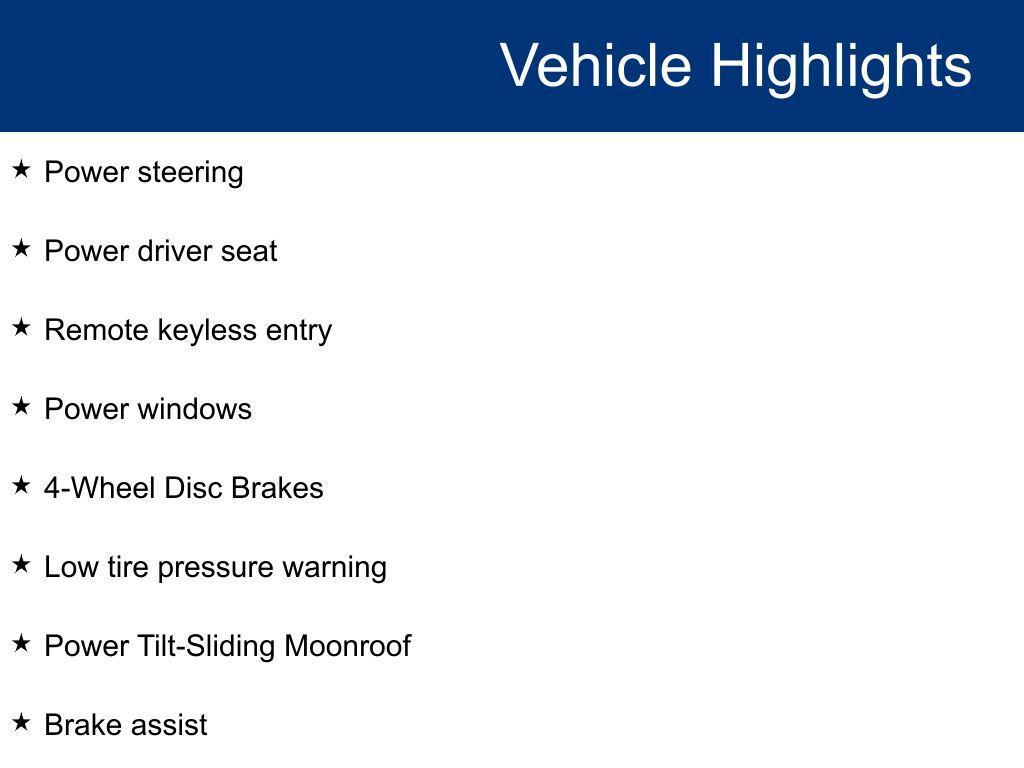 Vehicle Highlights

★ Power steering

★ Power driver seat

★ Remote keyless entry

★ Power windows

★ 4-Wheel Disc Brakes

★ Low tire pressure warning

★ Power Tilt-Sliding Moonroof

★ Brake assist